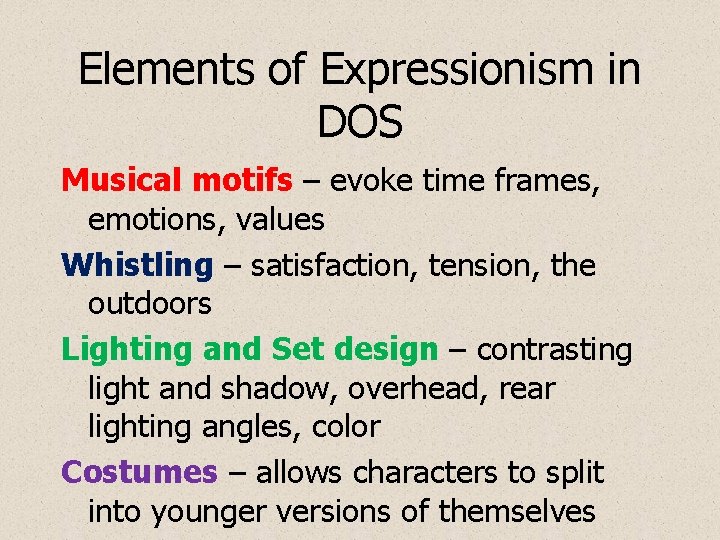 Elements of Expressionism in DOS

Musical motifs – evoke time frames, emotions, values

Whistling – satisfaction, tension, the outdoors

Lighting and Set design – contrasting light and shadow, overhead, rear lighting angles, color

Costumes – allows characters to split into younger versions of themselves